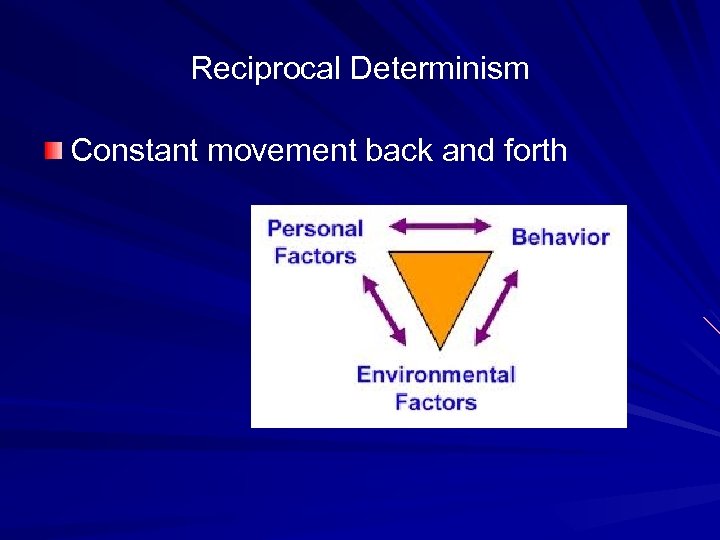 Reciprocal Determinism

Constant movement back and forth

Personal Factors

Behavior

Environmental Factors